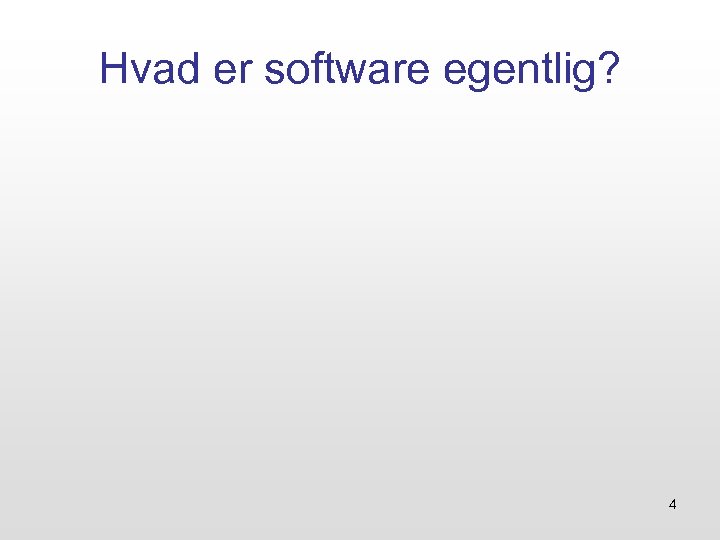 Hvad er software egentlig?

4